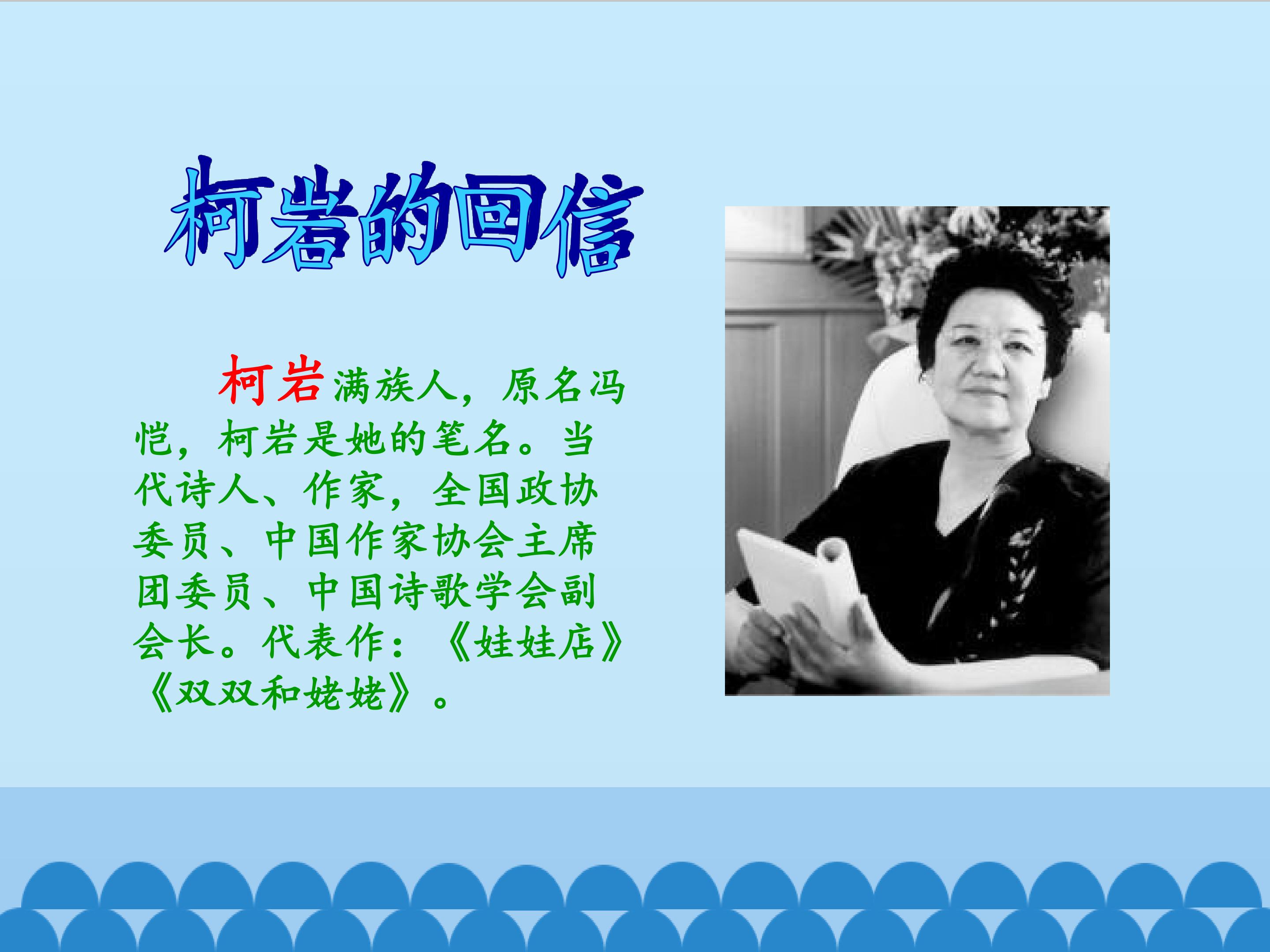 柯岩的回信

柯岩满族人，原名冯恺，柯岩是她的笔名。当代诗人、作家，全国政协委员、中国作家协会主席团委员、中国诗歌学会副会长。代表作：《娃娃店》《双双和姥姥》。